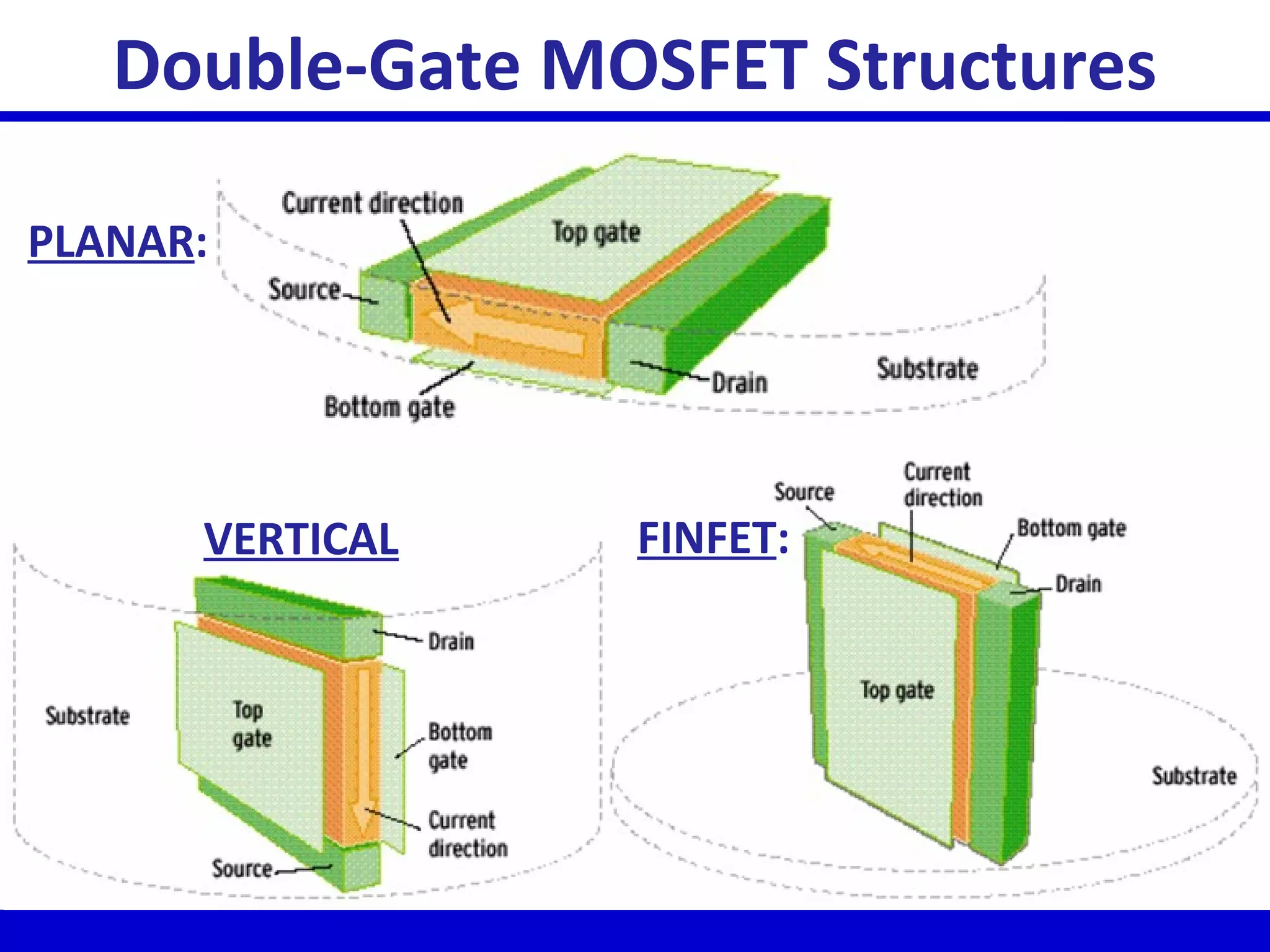 Double-Gate MOSFET Structures

PLANAR:

Current direction

Top gate

Source

Drain

Substrate

Bottom gate

VERTICAL

Drain

Substrate

Top gate

Bottom gate

Current direction

Source

FINFET:

Source

Current direction

Bottom gate

Drain

Top gate

Substrate